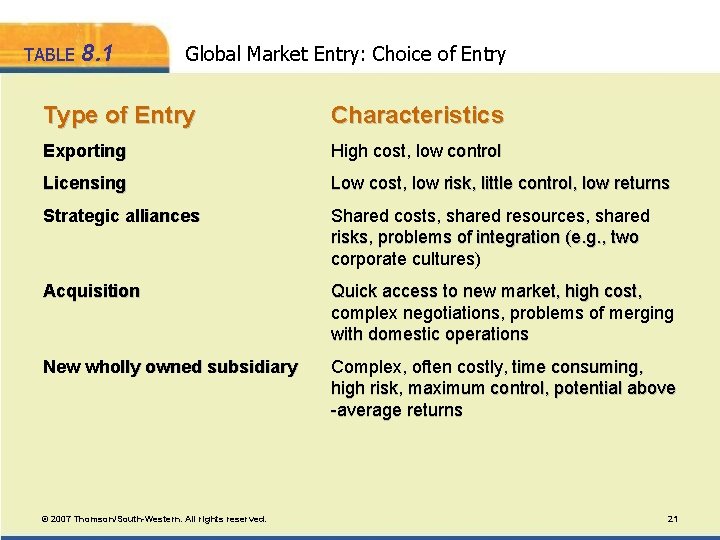 TABLE 8.1 Global Market Entry: Choice of Entry

| Type of Entry | Characteristics |
|---|---|
| Exporting | High cost, low control |
| Licensing | Low cost, low risk, little control, low returns |
| Strategic alliances | Shared costs, shared resources, shared risks, problems of integration (e.g., two corporate cultures) |
| Acquisition | Quick access to new market, high cost, complex negotiations, problems of merging with domestic operations |
| New wholly owned subsidiary | Complex, often costly, time consuming, high risk, maximum control, potential above -average returns |

© 2007 Thomson/South-Western. All rights reserved.

21